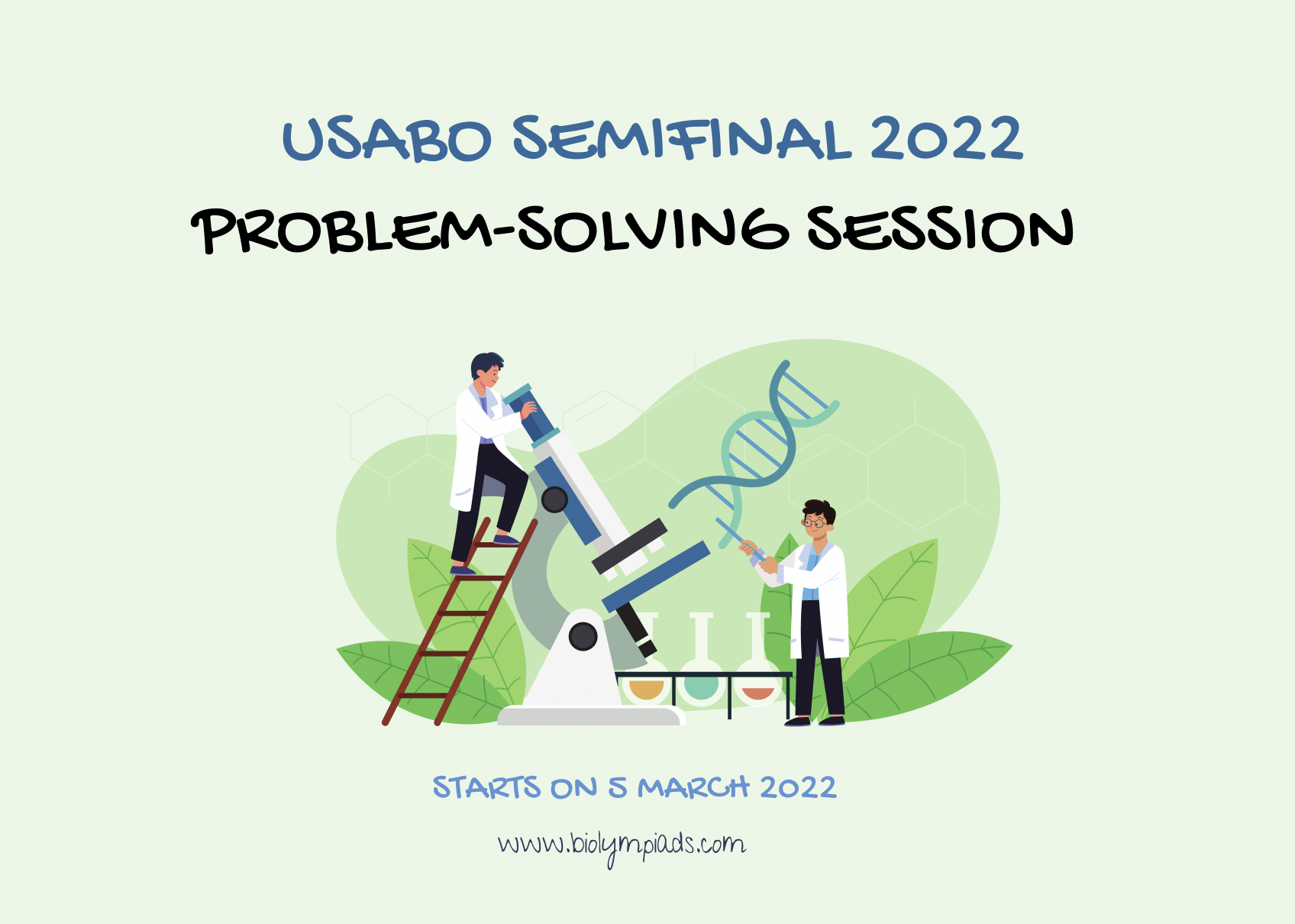 USABO SEMIFINAL 2022
PROBLEM-SOLVING SESSION

STARTS ON 5 MARCH 2022

www.biolympiads.com